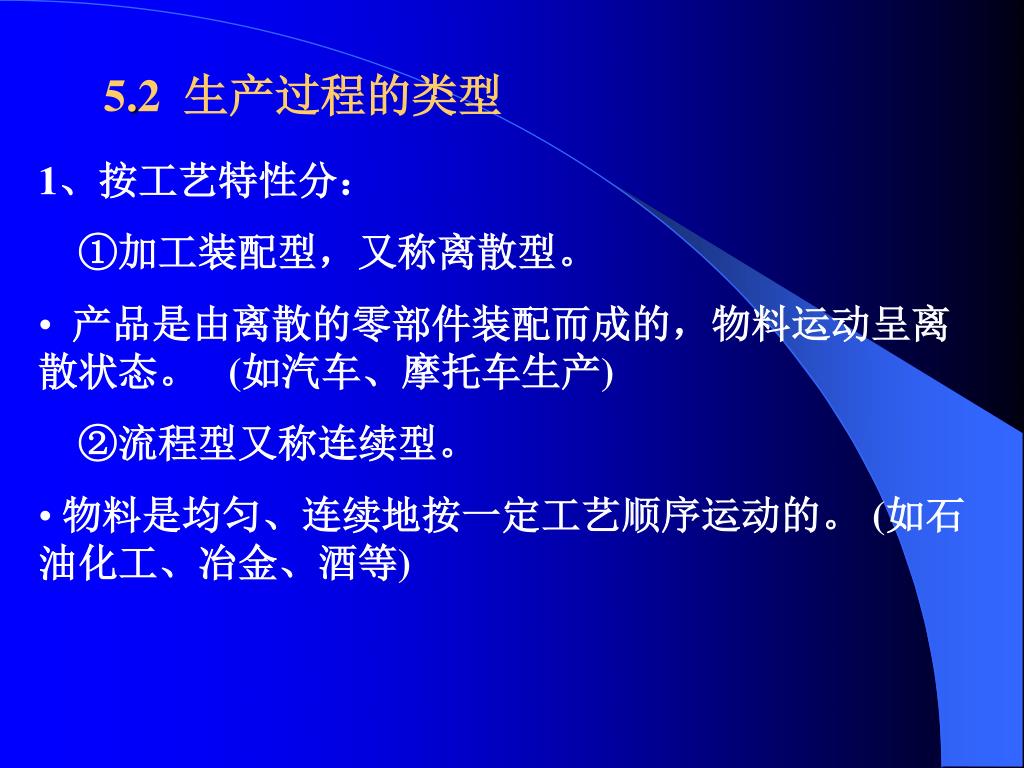 5.2 生产过程的类型

1、按工艺特性分：

①加工装配型，又称离散型。

• 产品是由离散的零部件装配而成的，物料运动呈离散状态。 (如汽车、摩托车生产)

②流程型又称连续型。

• 物料是均匀、连续地按一定工艺顺序运动的。 (如石油化工、冶金、酒等)